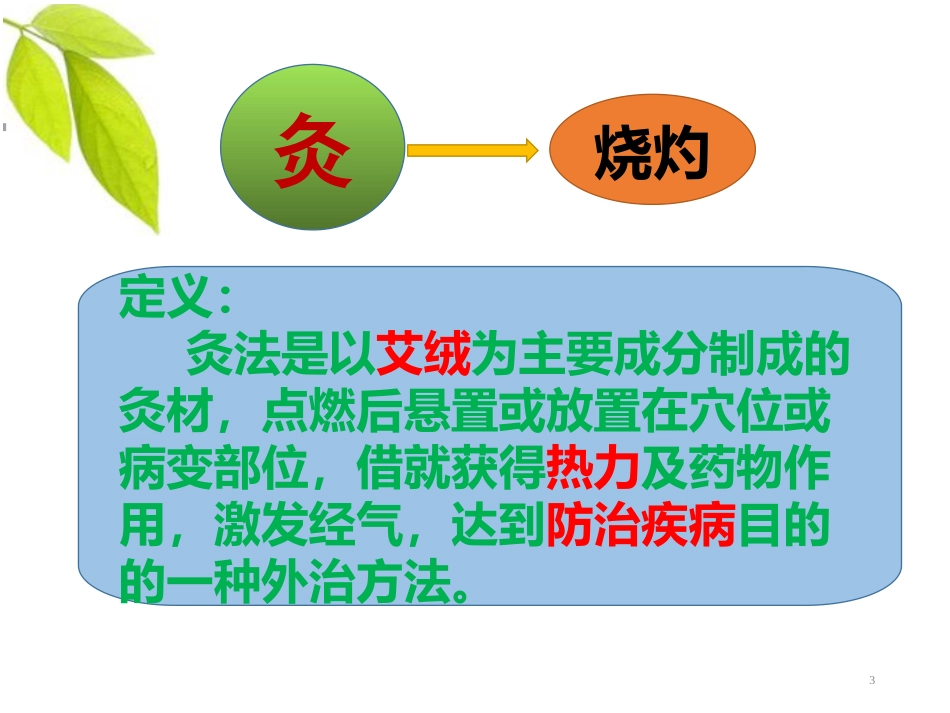 灸

烧灼

定义：

灸法是以艾绒为主要成分制成的灸材，点燃后悬置或放置在穴位或病变部位，借就获得热力及药物作用，激发经气，达到防治疾病目的的一种外治方法。

3